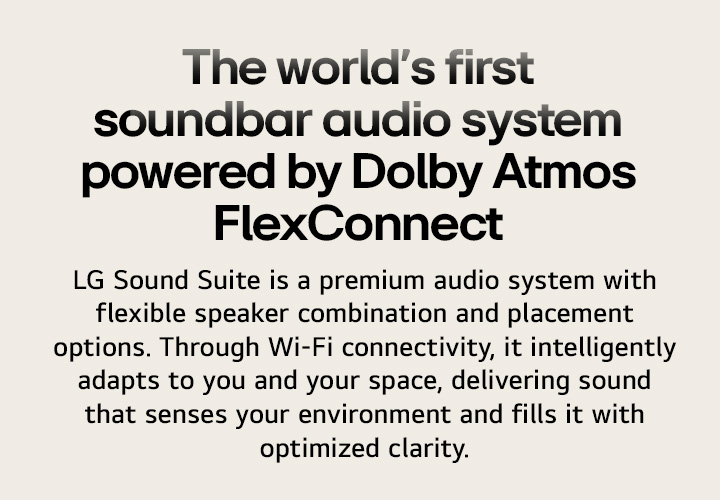 The world's first soundbar audio system powered by Dolby Atmos FlexConnect

LG Sound Suite is a premium audio system with flexible speaker combination and placement options. Through Wi-Fi connectivity, it intelligently adapts to you and your space, delivering sound that senses your environment and fills it with optimized clarity.